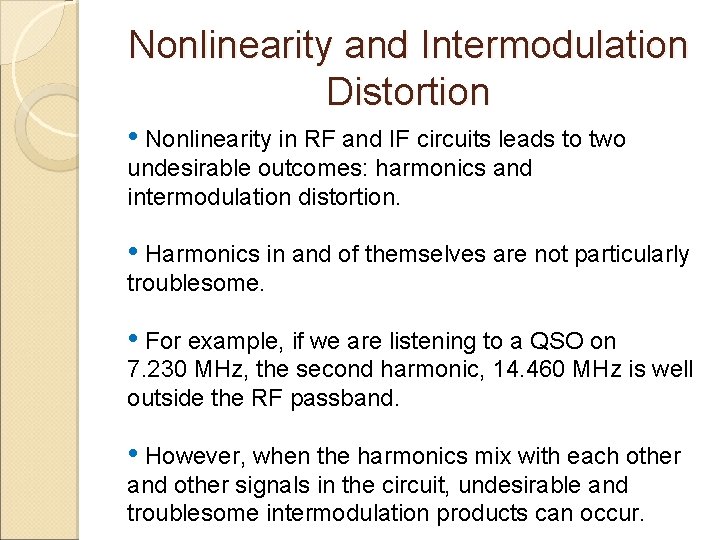 Nonlinearity and Intermodulation Distortion

• Nonlinearity in RF and IF circuits leads to two undesirable outcomes: harmonics and intermodulation distortion.

• Harmonics in and of themselves are not particularly troublesome.

• For example, if we are listening to a QSO on 7.230 MHz, the second harmonic, 14.460 MHz is well outside the RF passband.

• However, when the harmonics mix with each other and other signals in the circuit, undesirable and troublesome intermodulation products can occur.